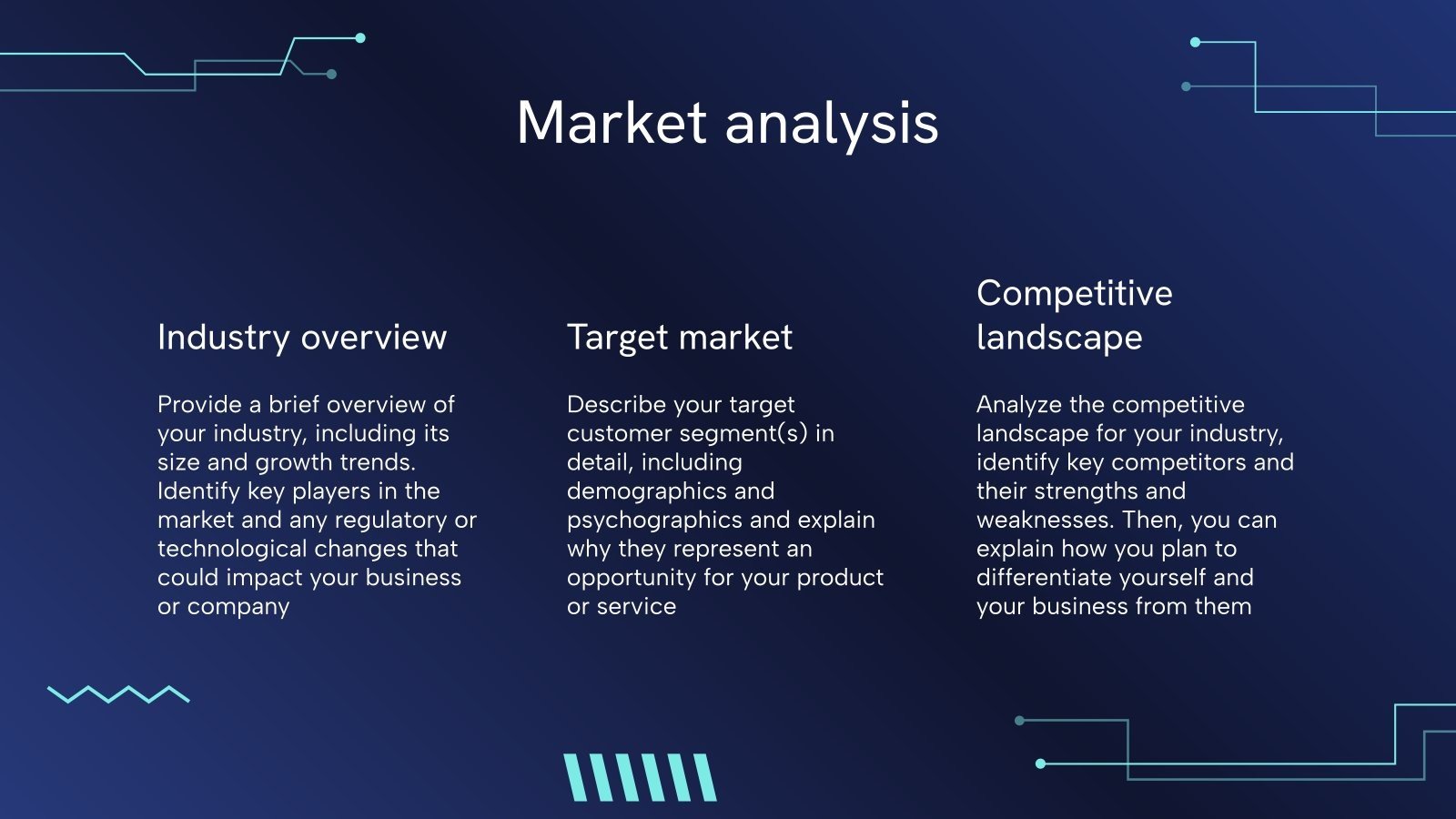 Market analysis

Industry overview

Provide a brief overview of your industry, including its size and growth trends. Identify key players in the market and any regulatory or technological changes that could impact your business or company

Target market

Describe your target customer segment(s) in detail, including demographics and psychographics and explain why they represent an opportunity for your product or service

Competitive landscape

Analyze the competitive landscape for your industry, identify key competitors and their strengths and weaknesses. Then, you can explain how you plan to differentiate yourself and your business from them